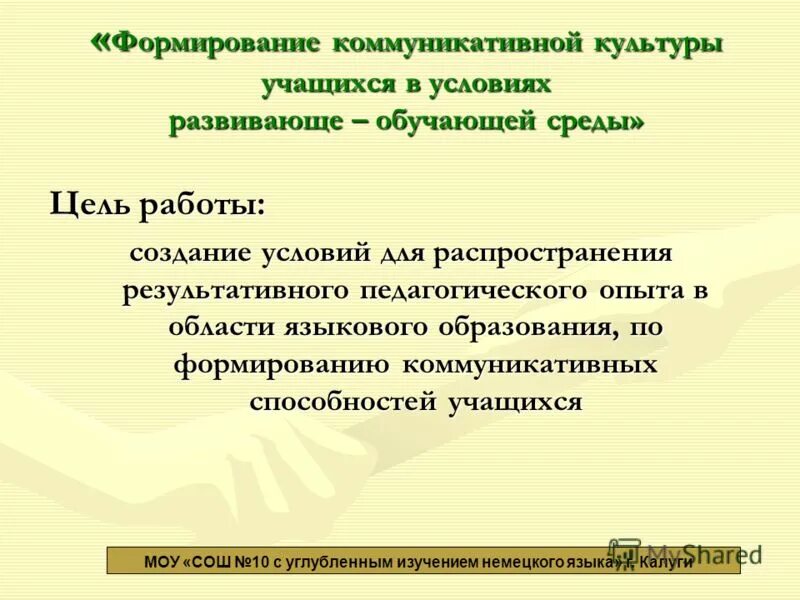 «Формирование коммуникативной культуры учащихся в условиях развивающе – обучающей среды»

Цель работы:

создание условий для распространения результативного педагогического опыта в области языкового образования, по формированию коммуникативных способностей учащихся

МОУ «СОШ №10 с углубленным изучением немецкого языка» г. Калуги

MyShared